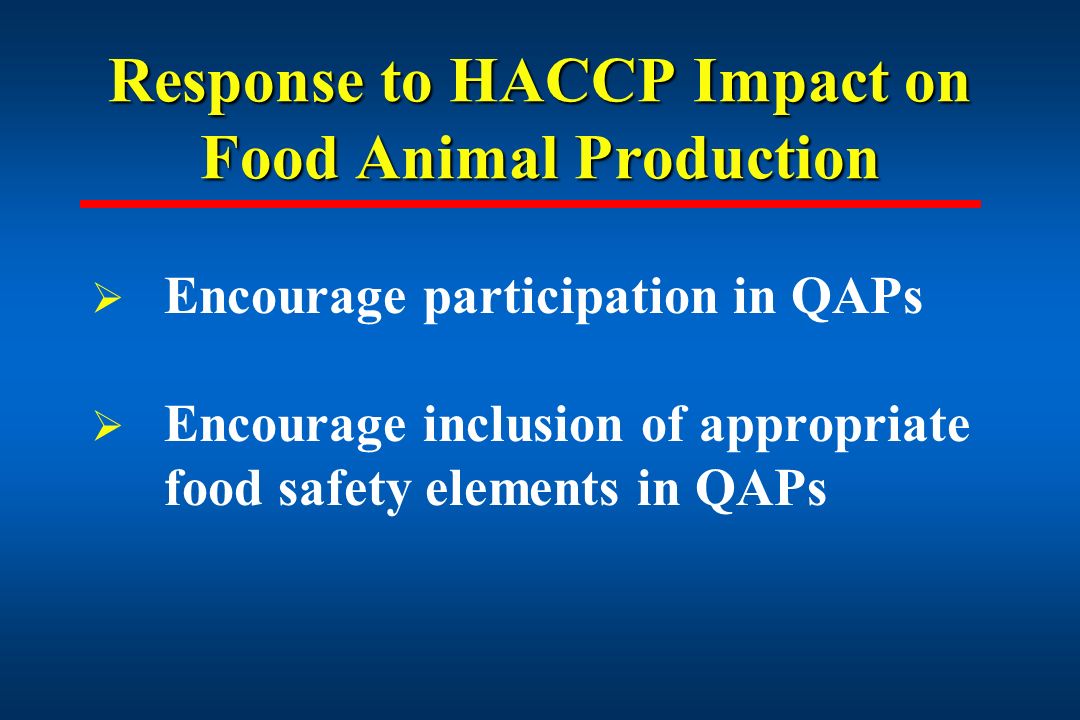 Response to HACCP Impact on Food Animal Production

➢ Encourage participation in QAPs

➢ Encourage inclusion of appropriate food safety elements in QAPs